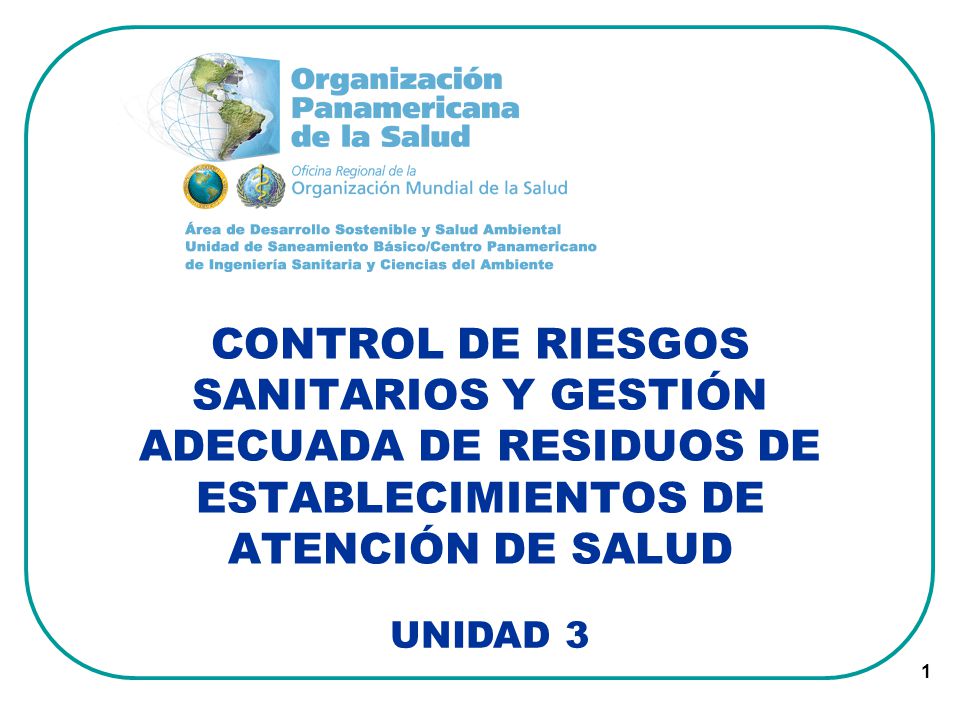 Organización Panamericana de la Salud

Oficina Regional de la
Organización Mundial de la Salud

Área de Desarrollo Sostenible y Salud Ambiental
Unidad de Saneamiento Básico/Centro Panamericano de Ingeniería Sanitaria y Ciencias del Ambiente

CONTROL DE RIESGOS SANITARIOS Y GESTIÓN ADECUADA DE RESIDUOS DE ESTABLECIMIENTOS DE ATENCIÓN DE SALUD

UNIDAD 3

1